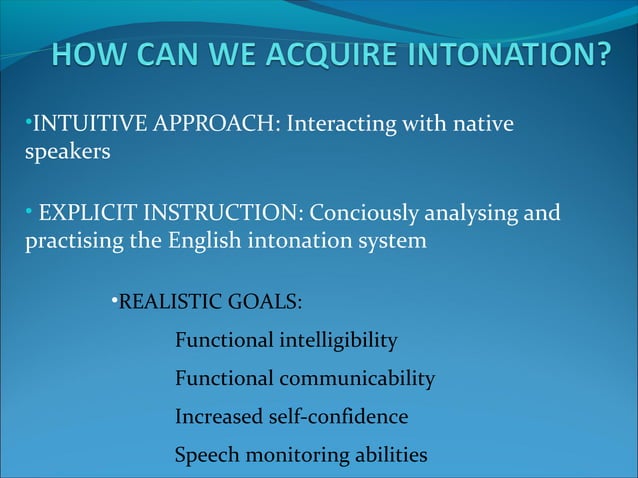 HOW CAN WE ACQUIRE INTONATION?

•INTUITIVE APPROACH: Interacting with native speakers

• EXPLICIT INSTRUCTION: Conciously analysing and practising the English intonation system

•REALISTIC GOALS:

Functional intelligibility

Functional communicability

Increased self-confidence

Speech monitoring abilities